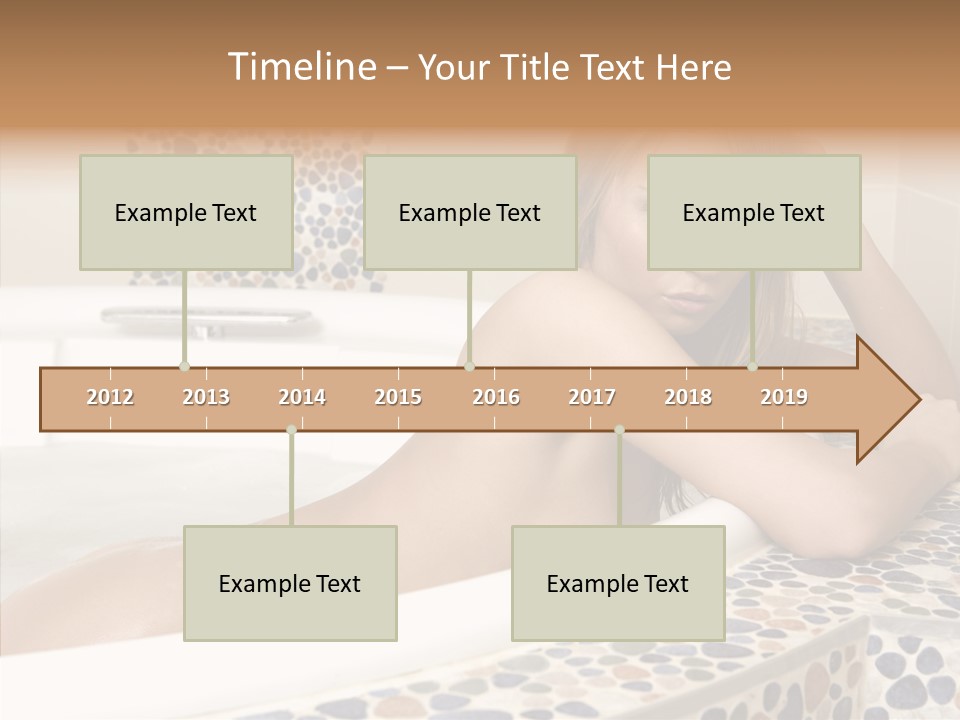 Timeline – Your Title Text Here

Example Text

Example Text

Example Text

2012 2013 2014 2015 2016 2017 2018 2019

Example Text

Example Text